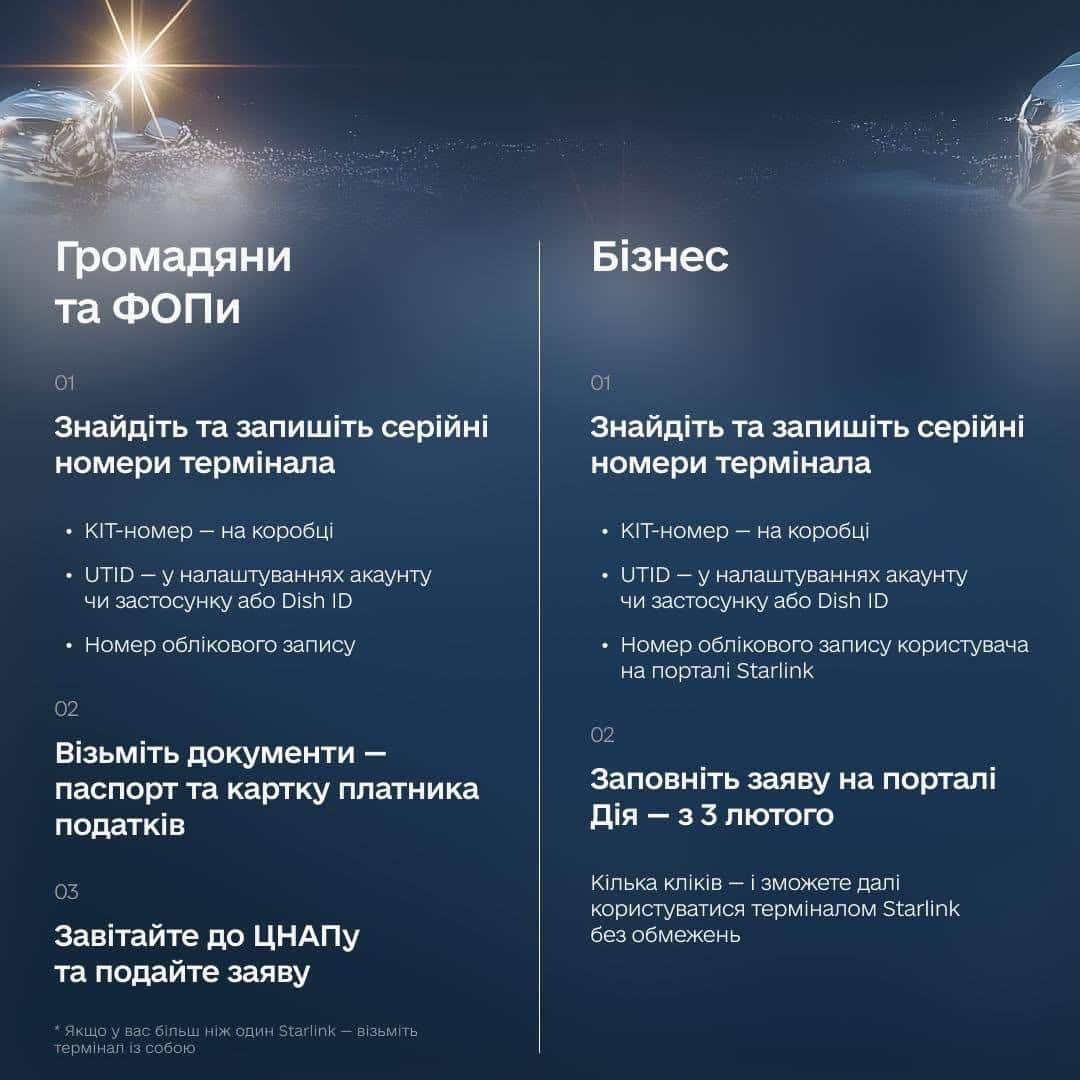 Громадяни та ФОПи

01

Знайдіть та запишіть серійні номери термінала

• KIT-номер — на коробці

• UTID — у налаштуваннях акаунту чи застосунку або Dish ID

• Номер облікового запису

02

Візьміть документи — паспорт та картку платника податків

03

Завітайте до ЦНАПу та подайте заяву

* Якщо у вас більш ніж один Starlink — візьміть термінал із собою

Бізнес

01

Знайдіть та запишіть серійні номери термінала

• KIT-номер — на коробці

• UTID — у налаштуваннях акаунту чи застосунку або Dish ID

• Номер облікового запису користувача на порталі Starlink

02

Заповніть заяву на порталі Дія — з 3 лютого

Кілька кліків — і зможете далі користуватися терміналом Starlink без обмежень